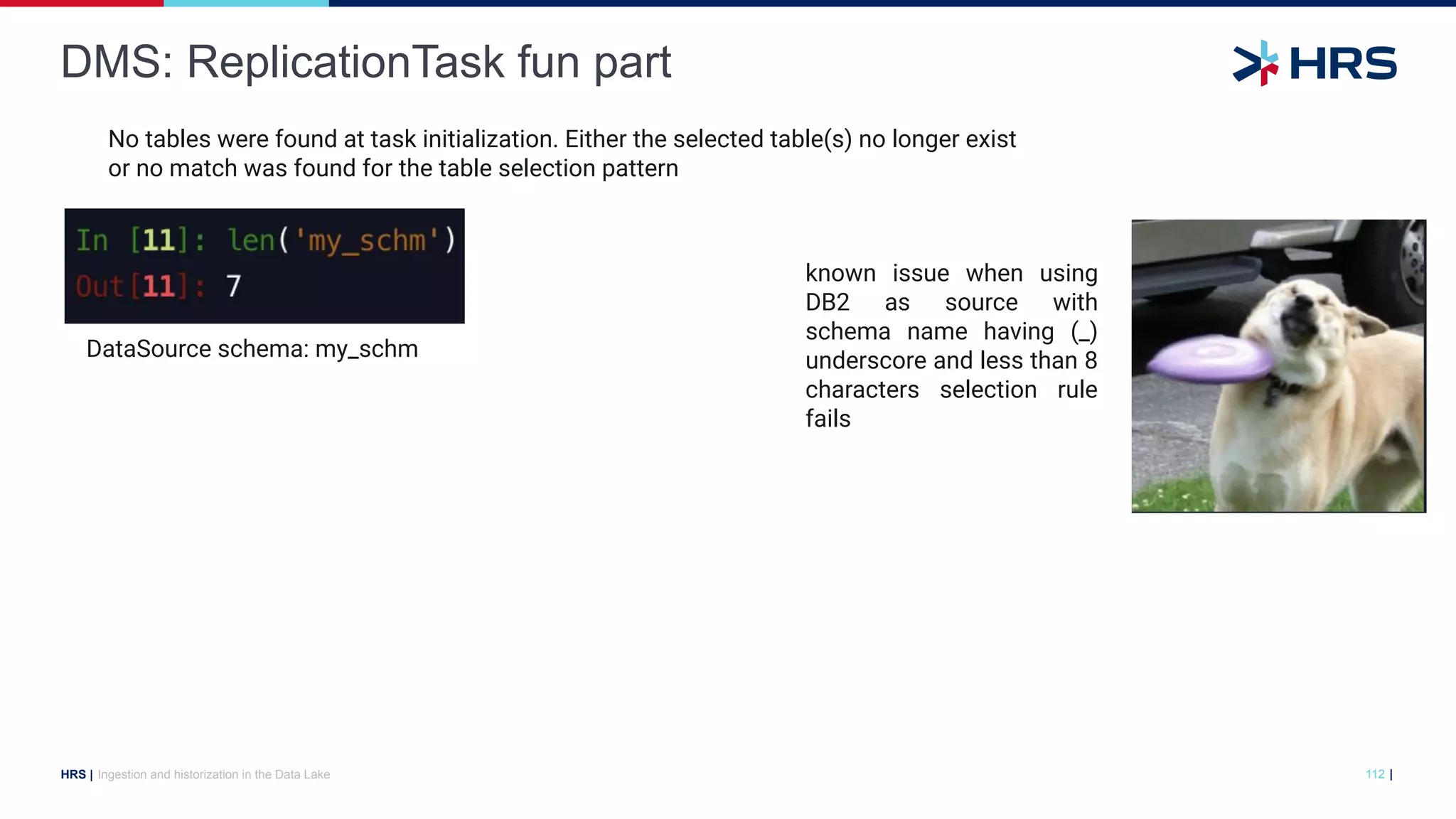 DMS: ReplicationTask fun part

HRS

No tables were found at task initialization. Either the selected table(s) no longer exist or no match was found for the table selection pattern

In [11]: len('my_schm')
Out[11]: 7

DataSource schema: my_schm

known issue when using DB2 as source with schema name having (_) underscore and less than 8 characters selection rule fails

HRS | Ingestion and historization in the Data Lake

112 |